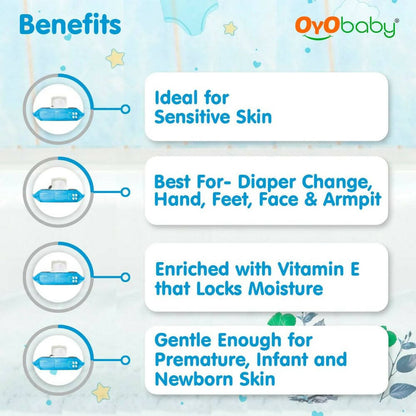 Benefits

OyObaby®

Ideal for Sensitive Skin

Best For- Diaper Change, Hand, Feet, Face & Armpit

Enriched with Vitamin E that Locks Moisture

Gentle Enough for Premature, Infant and Newborn Skin